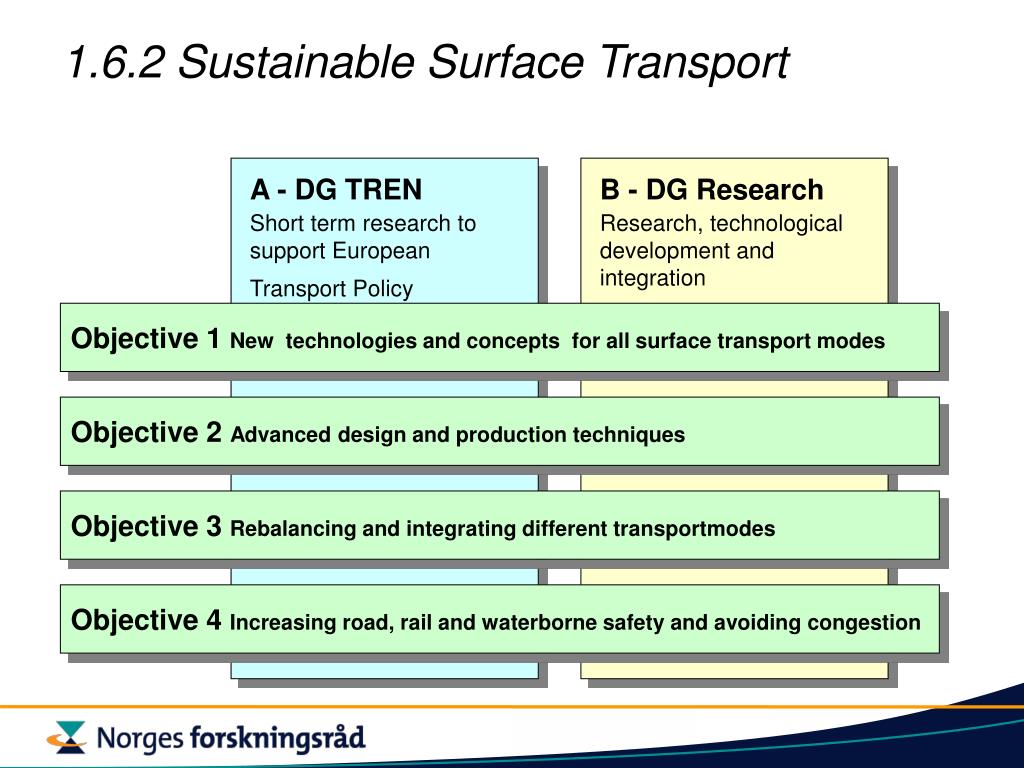 1.6.2 Sustainable Surface Transport

A - DG TREN
Short term research to support European
Transport Policy

B - DG Research
Research, technological development and integration

Objective 1 New technologies and concepts for all surface transport modes

Objective 2 Advanced design and production techniques

Objective 3 Rebalancing and integrating different transportmodes

Objective 4 Increasing road, rail and waterborne safety and avoiding congestion

Norges forskningsråd